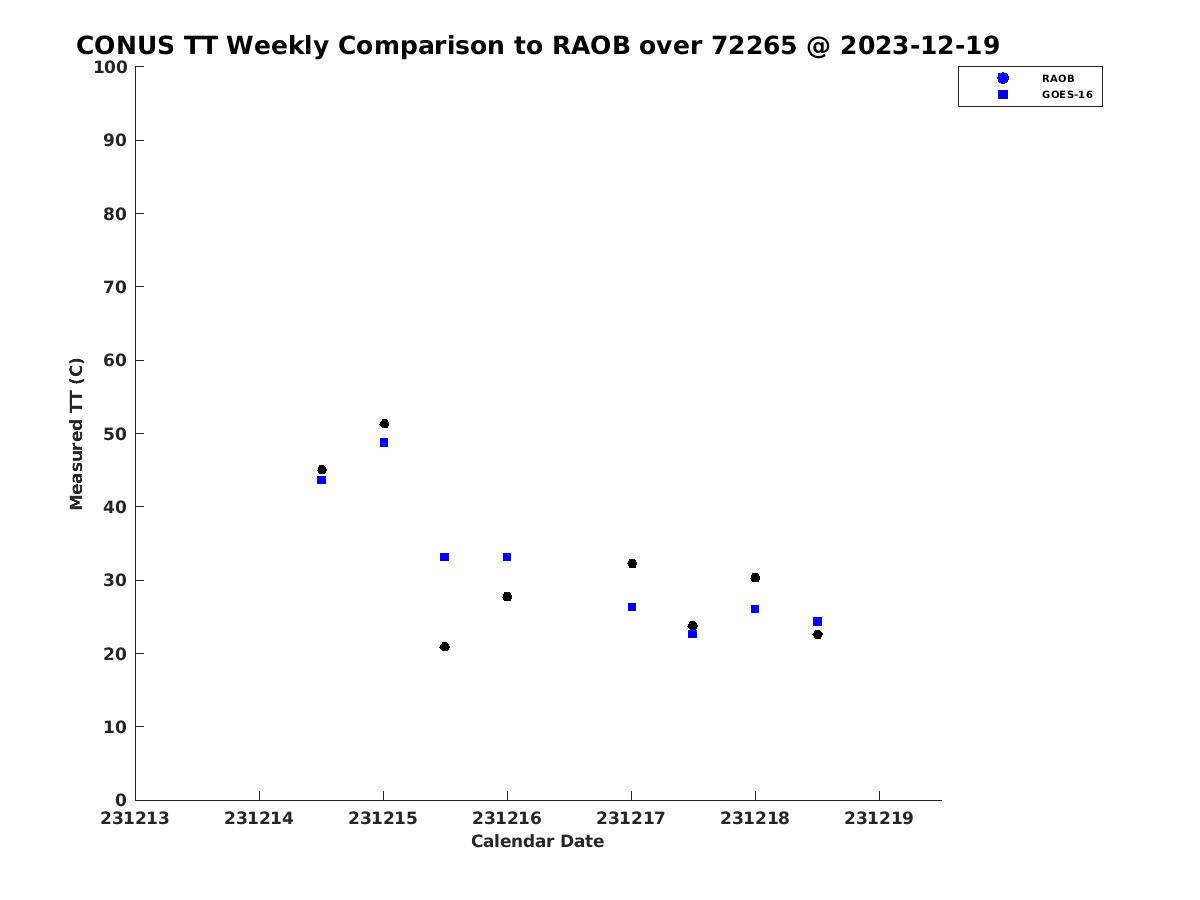 CONUS TT Weekly Comparison to RAOB over 72265 @ 2023-12-19

RAOB
GOES-16

Measured TT (C)

100
90
80
70
60
50
40
30
20
10
0

231213
231214
231215
231216
231217
231218
231219

Calendar Date